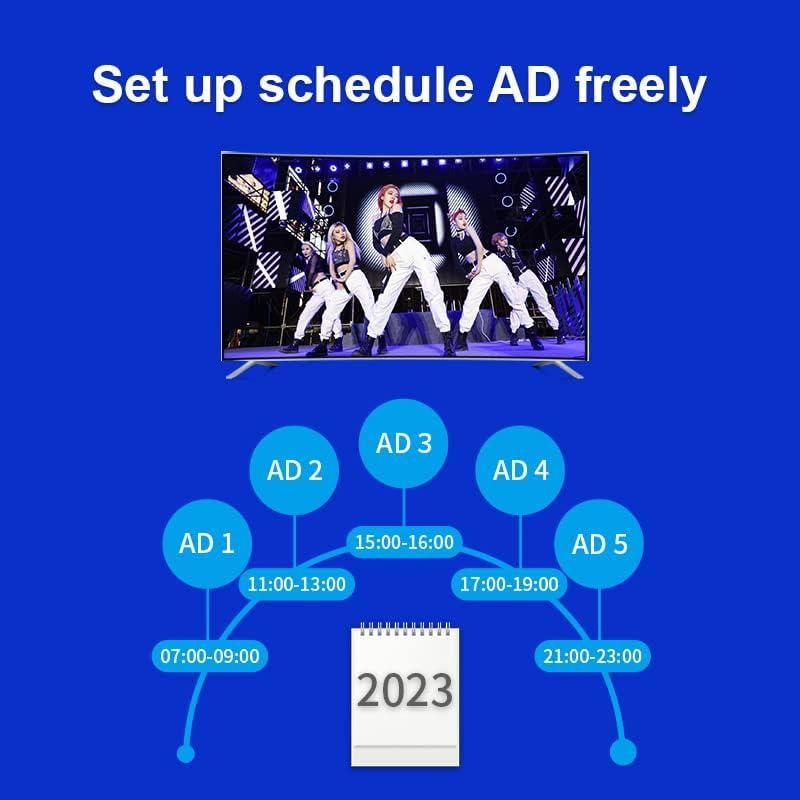 Set up schedule AD freely

AD 1
07:00-09:00

AD 2
11:00-13:00

AD 3
15:00-16:00

AD 4
17:00-19:00

AD 5
21:00-23:00

2023